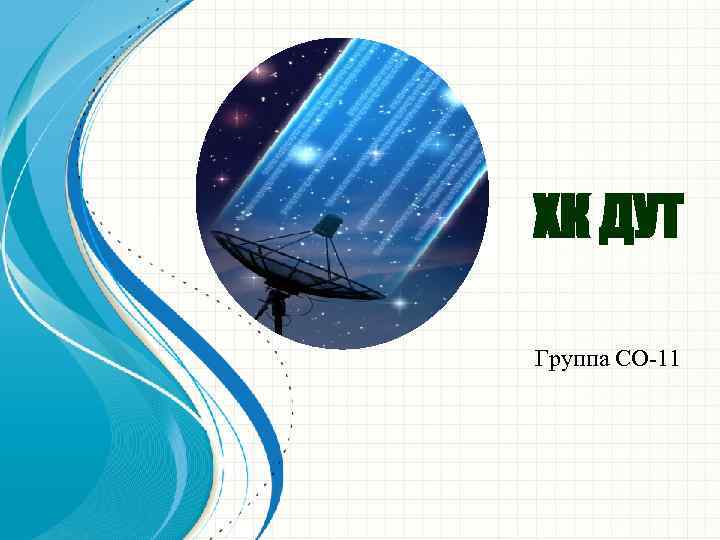 ХК ДУТ

Группа СО-11